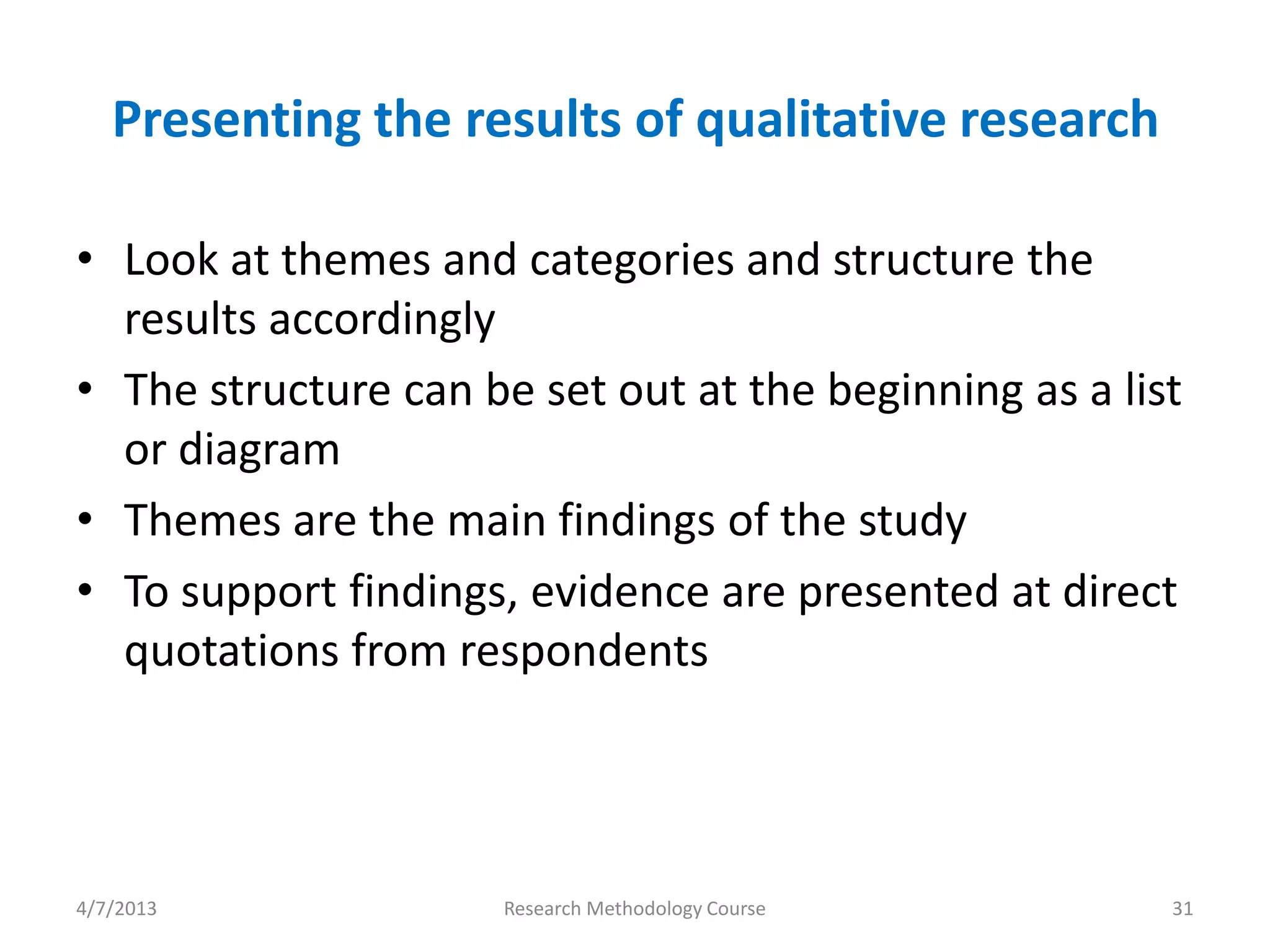 Presenting the results of qualitative research

• Look at themes and categories and structure the results accordingly
• The structure can be set out at the beginning as a list or diagram
• Themes are the main findings of the study
• To support findings, evidence are presented at direct quotations from respondents

4/7/2013 Research Methodology Course 31